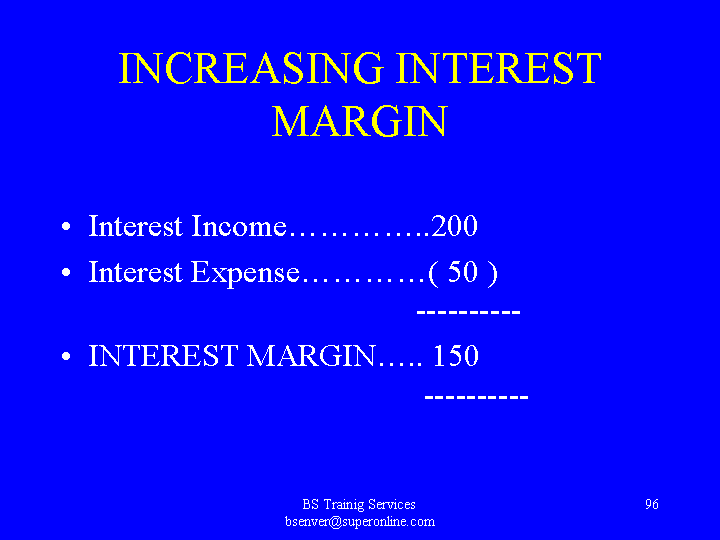 INCREASING INTEREST MARGIN

• Interest Income…………..200
• Interest Expense…………( 50 )
----------
• INTEREST MARGIN….. 150
----------

BS Trainig Services
bsenver@superonline.com

96